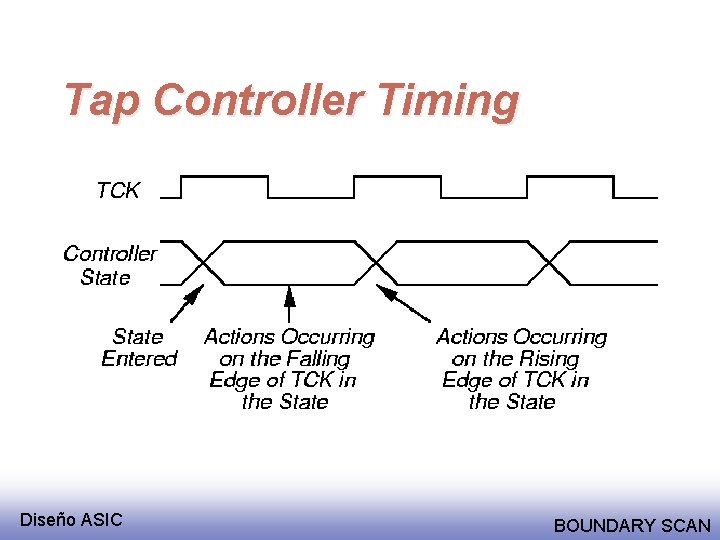 Tap Controller Timing

TCK

Controller State

State Entered

Actions Occurring on the Falling Edge of TCK in the State

Actions Occurring on the Rising Edge of TCK in the State

Diseño ASIC

BOUNDARY SCAN